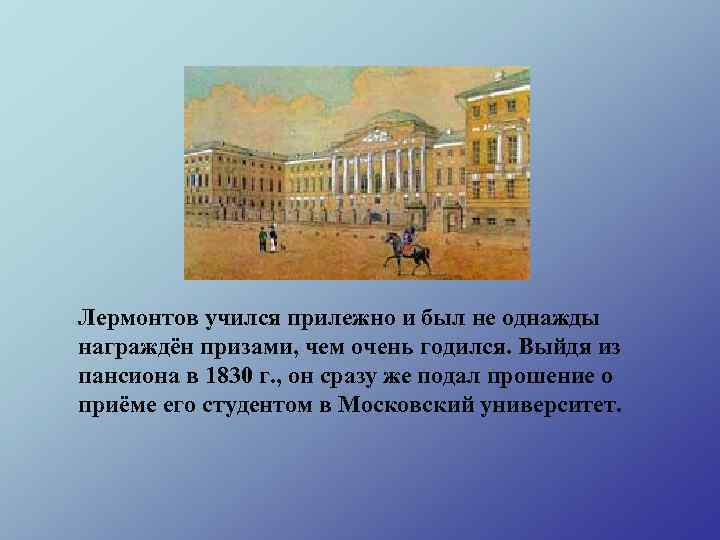 Лермонтов учился прилежно и был не однажды награждён призами, чем очень годился. Выйдя из пансиона в 1830 г., он сразу же подал прошение о приёме его студентом в Московский университет.